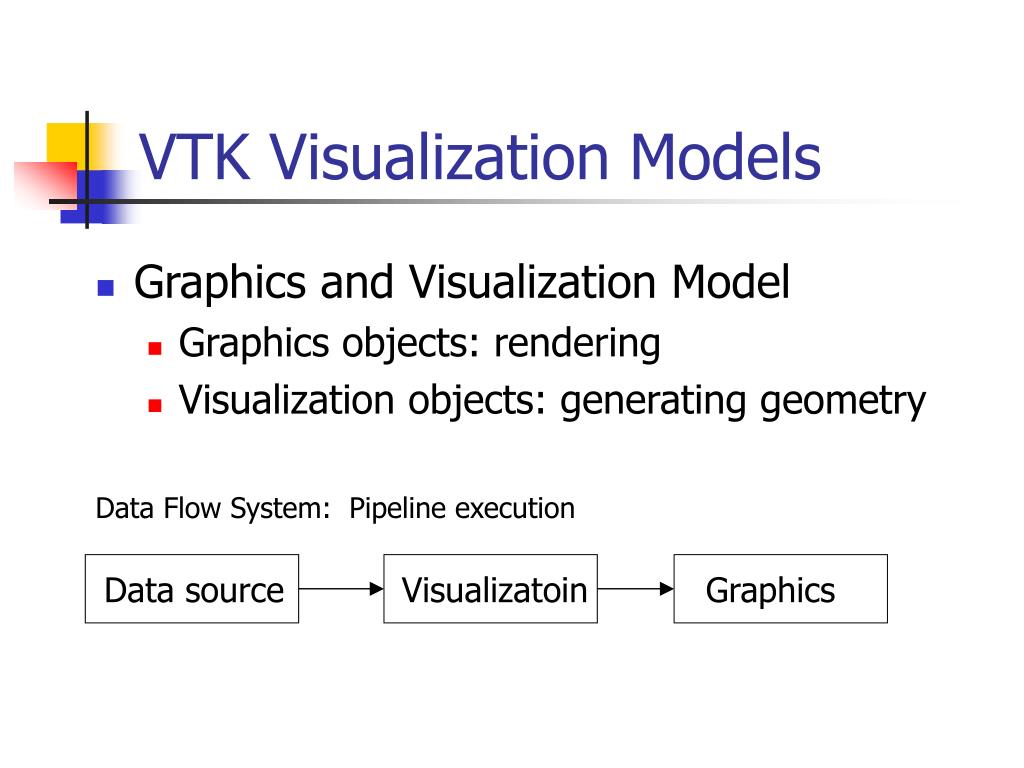 VTK Visualization Models

Graphics and Visualization Model
Graphics objects: rendering
Visualization objects: generating geometry

Data Flow System: Pipeline execution

Data source

Visualizatoin

Graphics